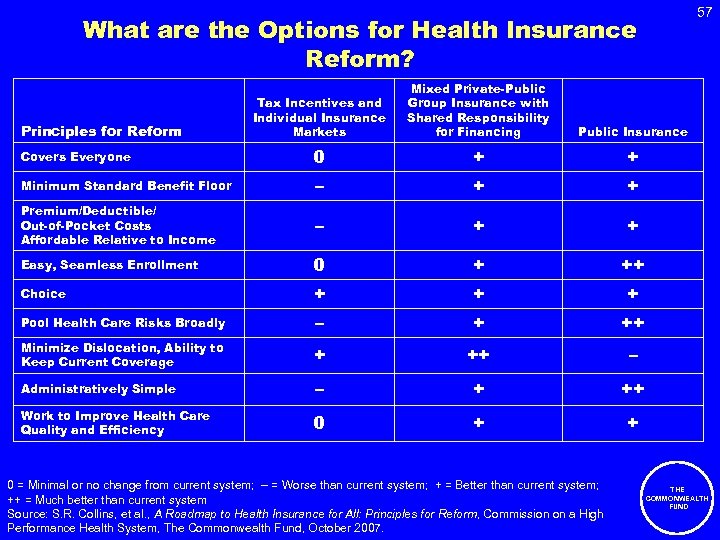 57

What are the Options for Health Insurance Reform?

| Principles for Reform | Tax Incentives and Individual Insurance Markets | Mixed Private-Public Group Insurance with Shared Responsibility for Financing | Public Insurance |
|---|---|---|---|
| Covers Everyone | 0 | + | + |
| Minimum Standard Benefit Floor | – | + | + |
| Premium/Deductible/ Out-of-Pocket Costs Affordable Relative to Income | – | + | + |
| Easy, Seamless Enrollment | 0 | + | ++ |
| Choice | + | + | + |
| Pool Health Care Risks Broadly | – | + | ++ |
| Minimize Dislocation, Ability to Keep Current Coverage | + | ++ | – |
| Administratively Simple | – | + | ++ |
| Work to Improve Health Care Quality and Efficiency | 0 | + | + |

0 = Minimal or no change from current system; – = Worse than current system; + = Better than current system; ++ = Much better than current system
Source: S.R. Collins, et al., A Roadmap to Health Insurance for All: Principles for Reform, Commission on a High Performance Health System, The Commonwealth Fund, October 2007.

THE COMMONWEALTH FUND